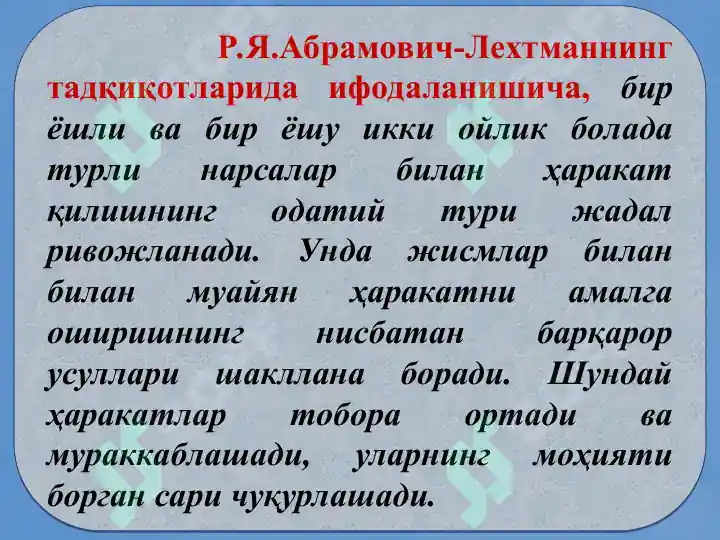 Р.Я.Абрамович-Лехтманнинг тадқиқотларида ифодаланишича, бир ёшли ва бир ёшу икки ойлик болада турли нарсалар билан ҳаракат қилишнинг одатий тури жадал ривожланади. Унда жисмлар билан билан муайян ҳаракатни амалга оширишнинг нисбатан барқарор усуллари шакллана боради. Шундай ҳаракатлар тобора ортади ва мураккаблашади, уларнинг моҳияти борган сари чуқурлашади.